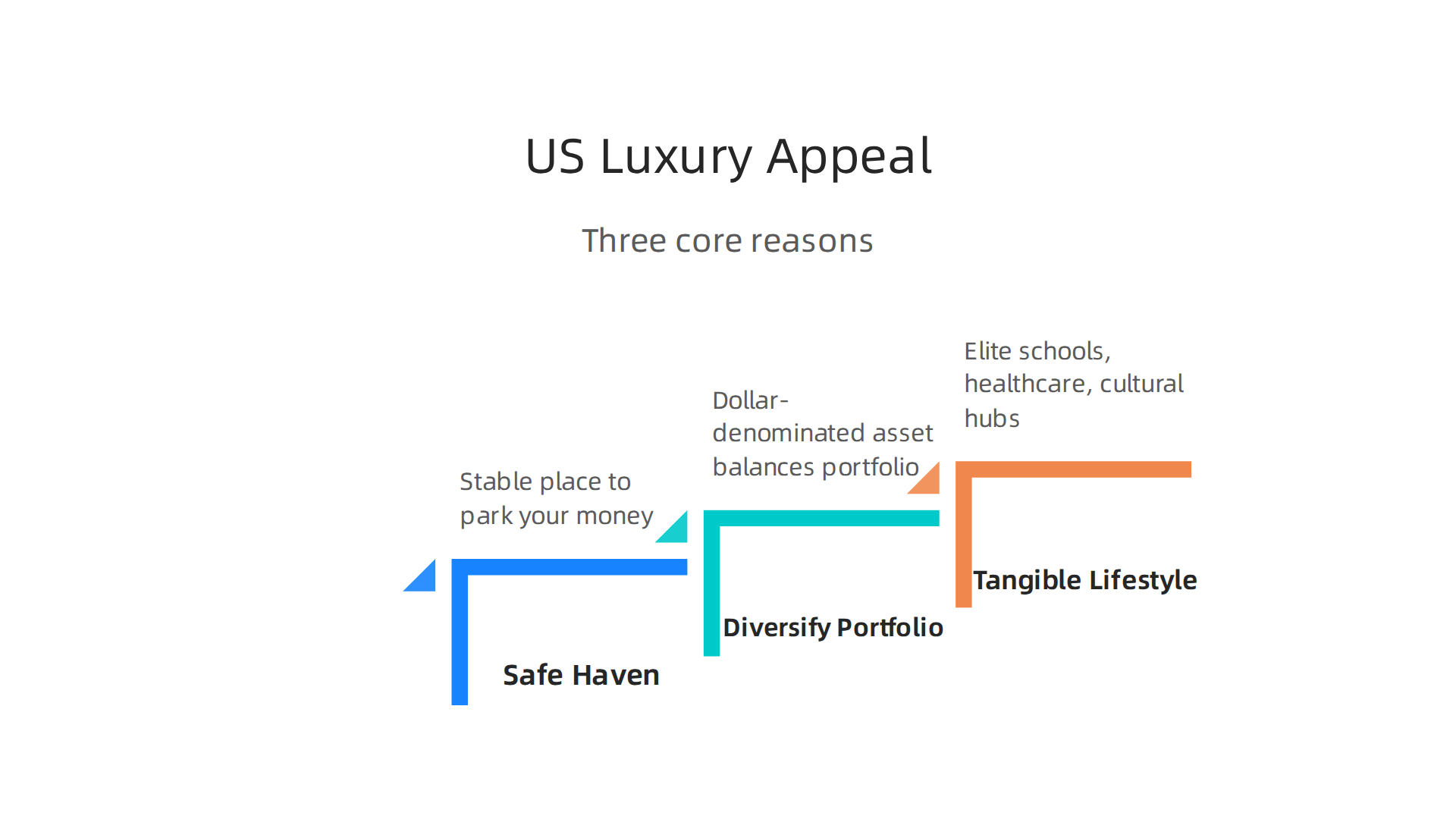 US Luxury Appeal

Three core reasons

Stable place to park your money

Safe Haven

Dollar-denominated asset balances portfolio

Diversify Portfolio

Elite schools, healthcare, cultural hubs

Tangible Lifestyle